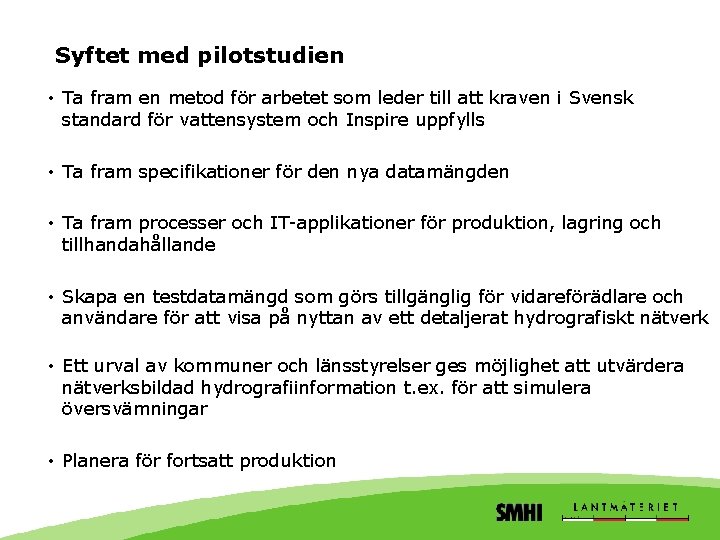 Syftet med pilotstudien

• Ta fram en metod för arbetet som leder till att kraven i Svensk standard för vattensystem och Inspire uppfylls

• Ta fram specifikationer för den nya datamängden

• Ta fram processer och IT-applikationer för produktion, lagring och tillhandahållande

• Skapa en testdatamängd som görs tillgänglig för vidareförädlare och användare för att visa på nyttan av ett detaljerat hydrografiskt nätverk

• Ett urval av kommuner och länsstyrelser ges möjlighet att utvärdera nätverksbildad hydrografiinformation t.ex. för att simulera översvämningar

• Planera för fortsatt produktion

SMHI LANTMÄTERIET